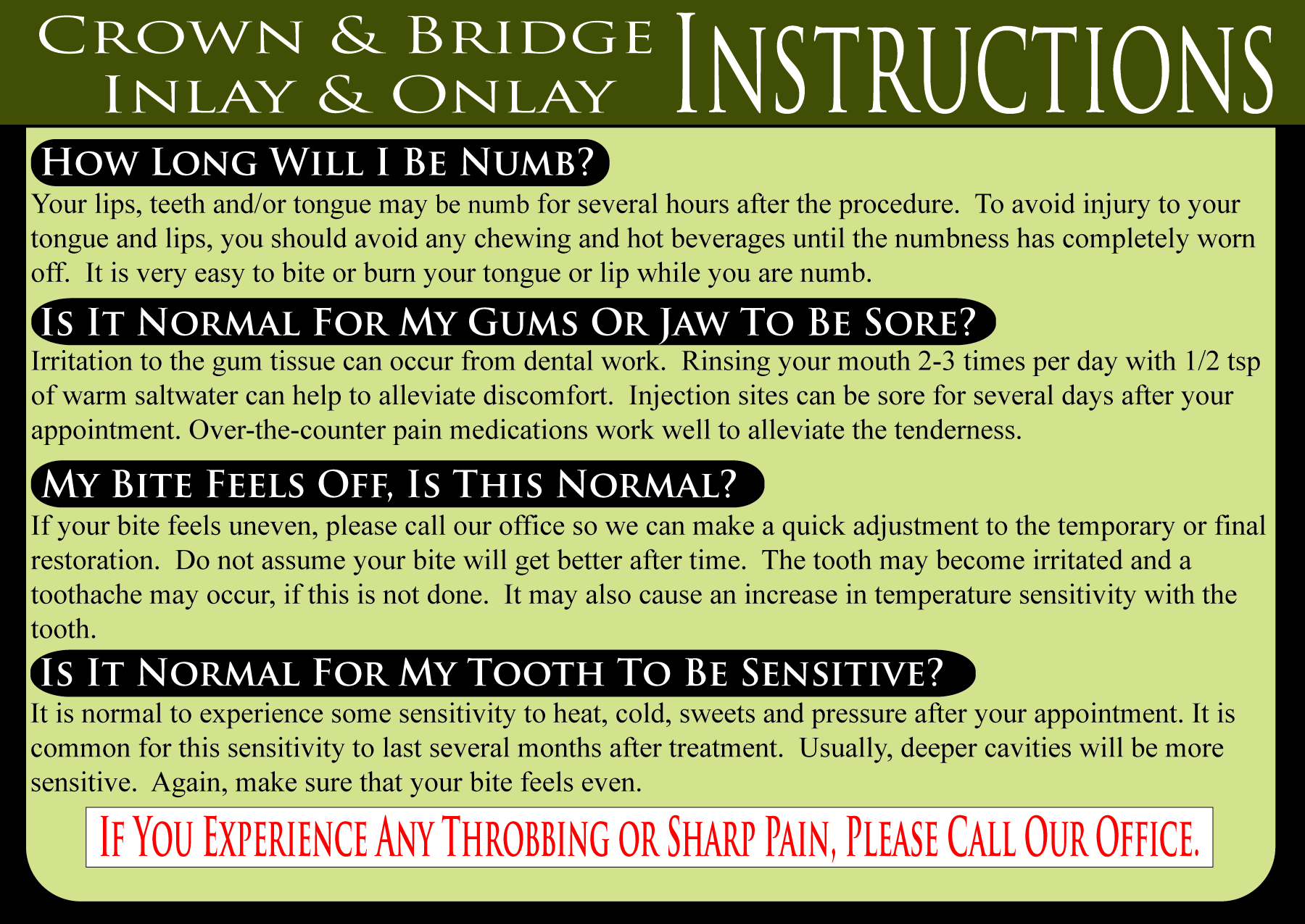 Crown & Bridge
Inlay & Onlay
Instructions

How Long Will I Be Numb?

Your lips, teeth and/or tongue may be numb for several hours after the procedure. To avoid injury to your tongue and lips, you should avoid any chewing and hot beverages until the numbness has completely worn off. It is very easy to bite or burn your tongue or lip while you are numb.

Is It Normal For My Gums Or Jaw To Be Sore?

Irritation to the gum tissue can occur from dental work. Rinsing your mouth 2-3 times per day with 1/2 tsp of warm saltwater can help to alleviate discomfort. Injection sites can be sore for several days after your appointment. Over-the-counter pain medications work well to alleviate the tenderness.

My Bite Feels Off, Is This Normal?

If your bite feels uneven, please call our office so we can make a quick adjustment to the temporary or final restoration. Do not assume your bite will get better after time. The tooth may become irritated and a toothache may occur, if this is not done. It may also cause an increase in temperature sensitivity with the tooth.

Is It Normal For My Tooth To Be Sensitive?

It is normal to experience some sensitivity to heat, cold, sweets and pressure after your appointment. It is common for this sensitivity to last several months after treatment. Usually, deeper cavities will be more sensitive. Again, make sure that your bite feels even.

If You Experience Any Throbbing or Sharp Pain, Please Call Our Office.